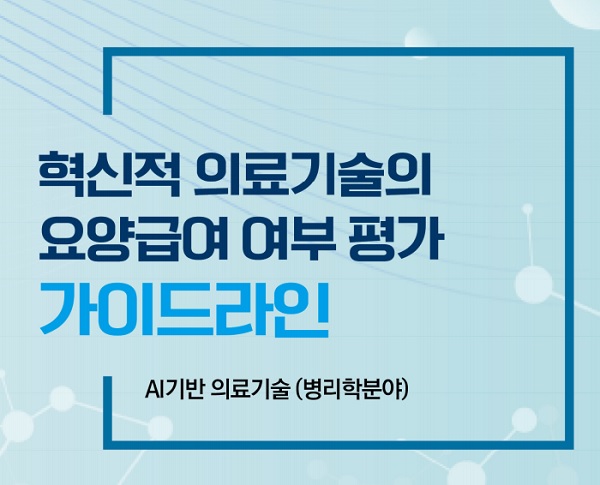 혁신적 의료기술의
요양급여 여부 평가
가이드라인

AI기반 의료기술 (병리학분야)